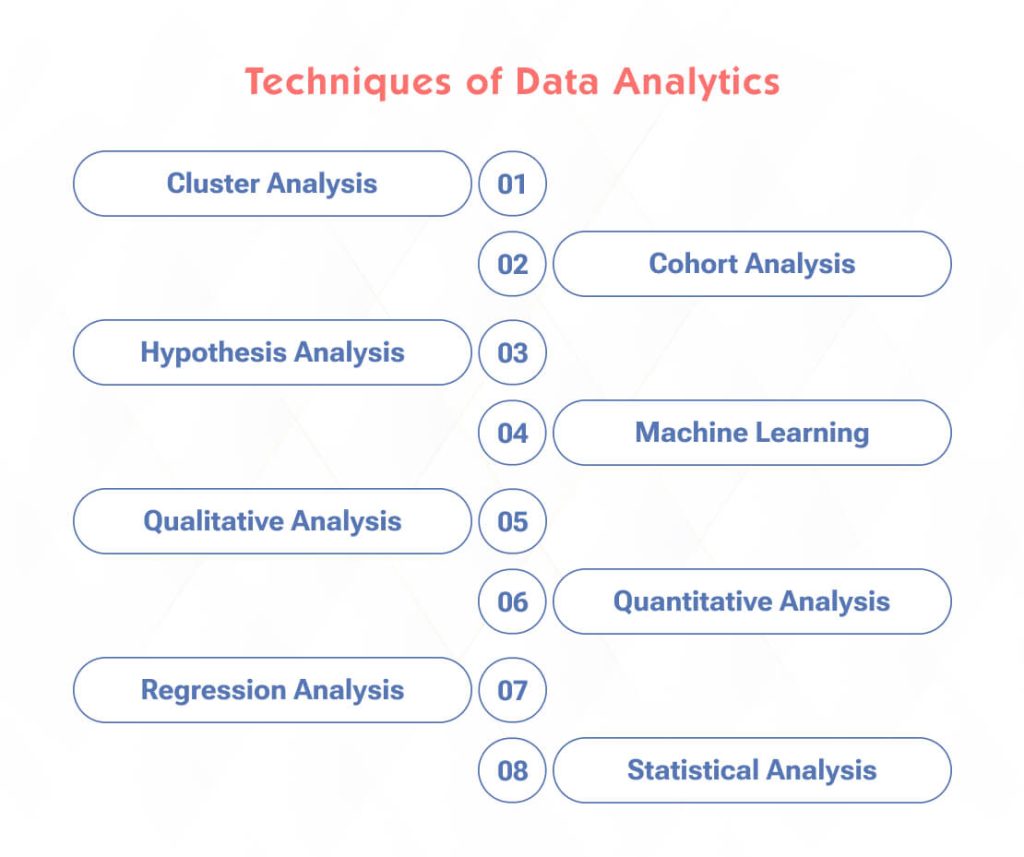 Techniques of Data Analytics

Cluster Analysis 01

02 Cohort Analysis

Hypothesis Analysis 03

04 Machine Learning

Qualitative Analysis 05

06 Quantitative Analysis

Regression Analysis 07

08 Statistical Analysis